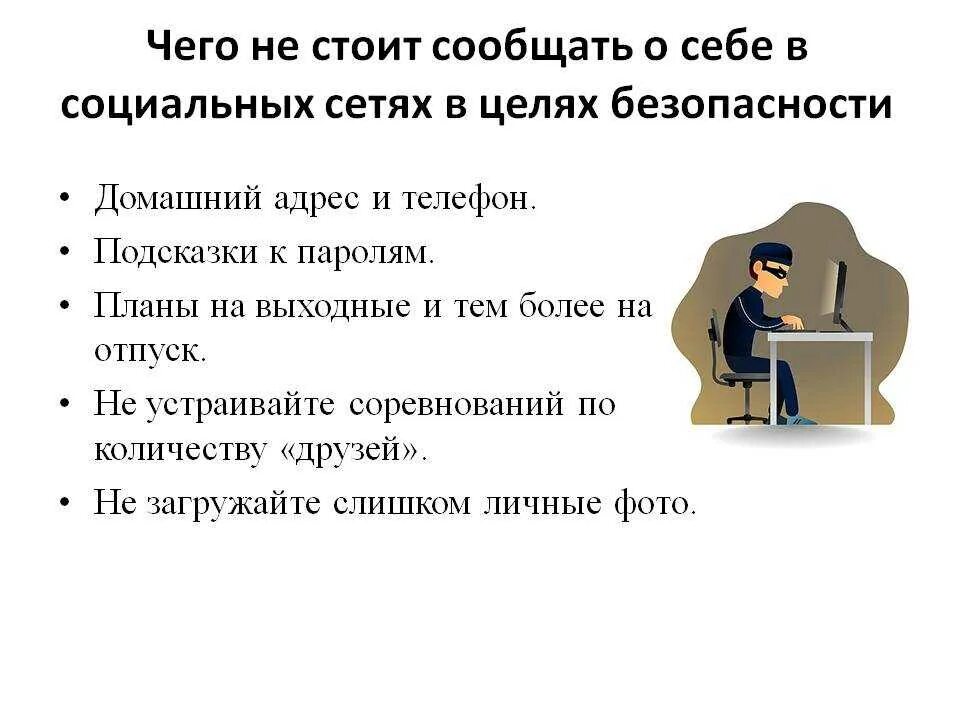 Чего не стоит сообщать о себе в социальных сетях в целях безопасности

• Домашний адрес и телефон.
• Подсказки к паролям.
• Планы на выходные и тем более на отпуск.
• Не устраивайте соревнований по количеству «друзей».
• Не загружайте слишком личные фото.